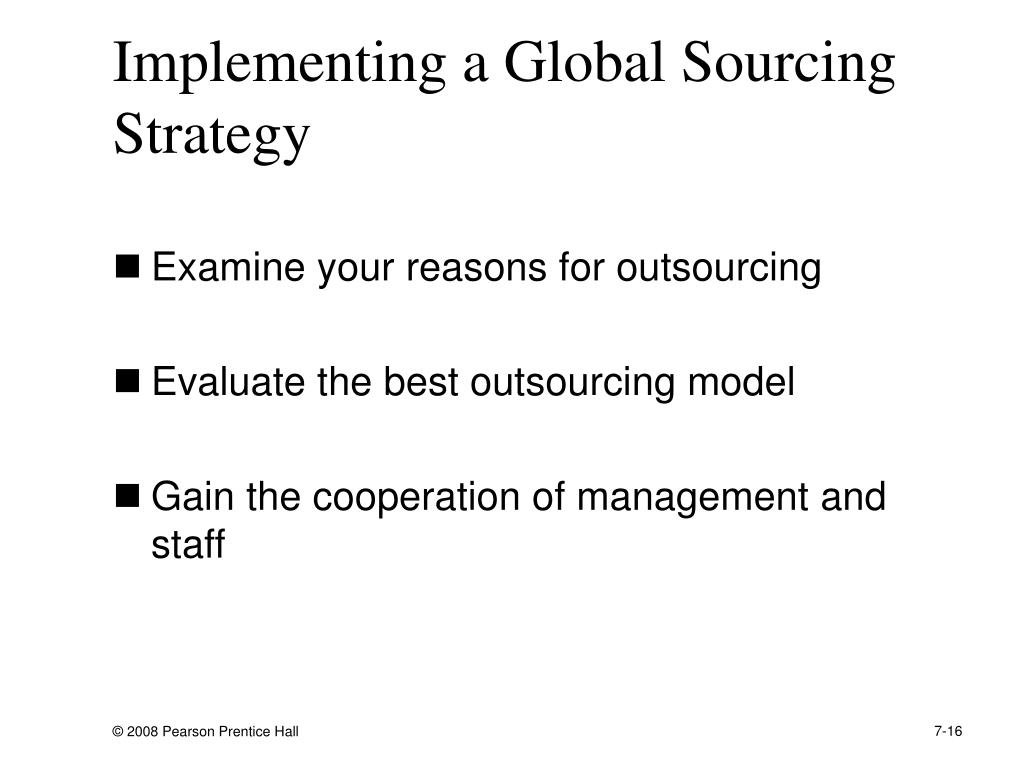 Implementing a Global Sourcing Strategy

■ Examine your reasons for outsourcing

■ Evaluate the best outsourcing model

■ Gain the cooperation of management and staff

© 2008 Pearson Prentice Hall

7-16